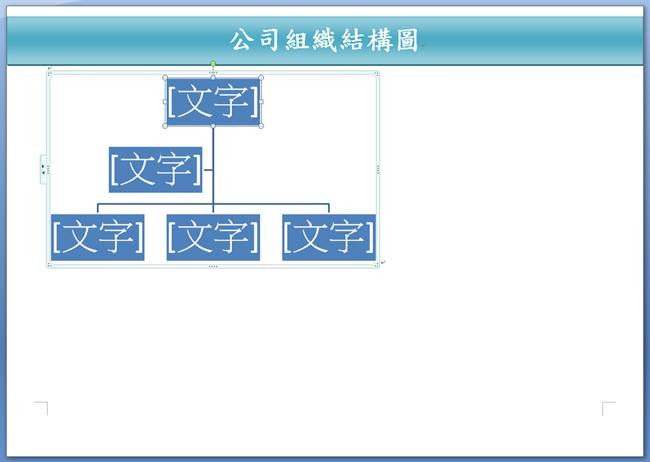 公司組織結構圖

[文字]

[文字]

[文字]

[文字]

[文字]